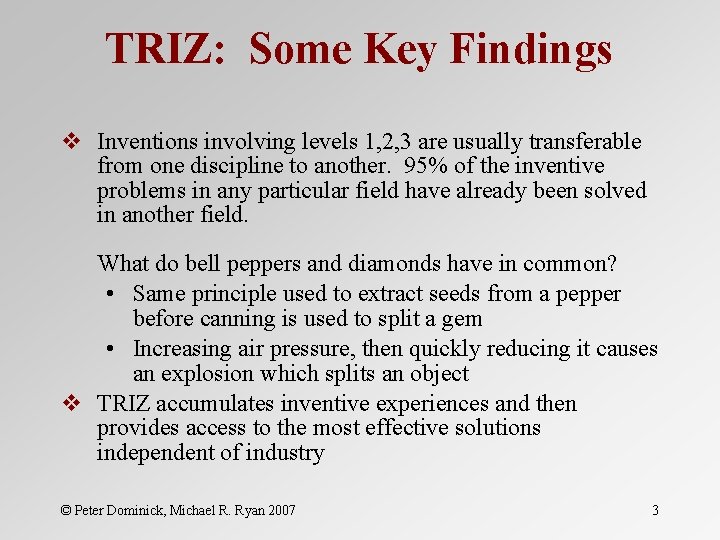 TRIZ: Some Key Findings

❖ Inventions involving levels 1,2,3 are usually transferable from one discipline to another. 95% of the inventive problems in any particular field have already been solved in another field.

What do bell peppers and diamonds have in common?
• Same principle used to extract seeds from a pepper before canning is used to split a gem
• Increasing air pressure, then quickly reducing it causes an explosion which splits an object

❖ TRIZ accumulates inventive experiences and then provides access to the most effective solutions independent of industry

© Peter Dominick, Michael R. Ryan 2007

3